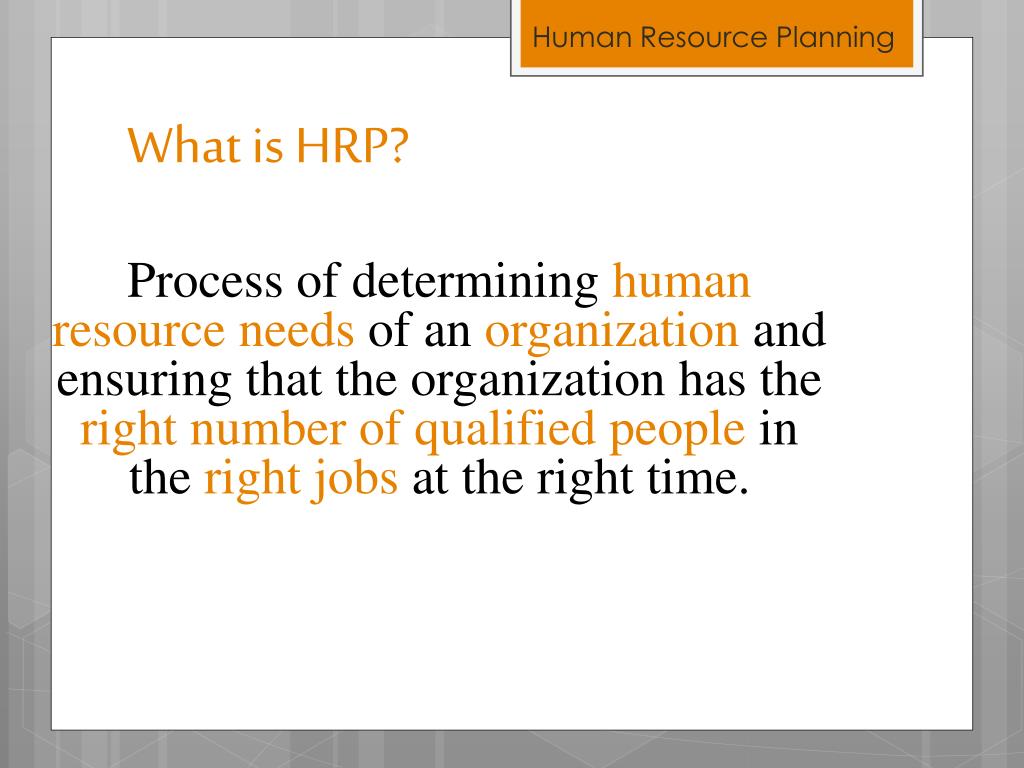 Human Resource Planning

What is HRP?

Process of determining human resource needs of an organization and ensuring that the organization has the right number of qualified people in the right jobs at the right time.